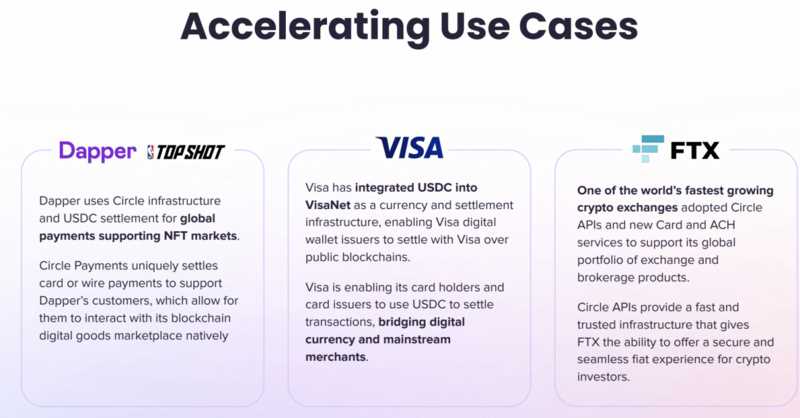 Accelerating Use Cases

Dapper TOPSHOT

Dapper uses Circle infrastructure and USDC settlement for global payments supporting NFT markets.

Circle Payments uniquely settles card or wire payments to support Dapper's customers, which allow for them to interact with its blockchain digital goods marketplace natively

VISA

Visa has integrated USDC into VisaNet as a currency and settlement infrastructure, enabling Visa digital wallet issuers to settle with Visa over public blockchains.

Visa is enabling its card holders and card issuers to use USDC to settle transactions, bridging digital currency and mainstream merchants.

FTX

One of the world's fastest growing crypto exchanges adopted Circle APIs and new Card and ACH services to support its global portfolio of exchange and brokerage products.

Circle APIs provide a fast and trusted infrastructure that gives FTX the ability to offer a secure and seamless fiat experience for crypto investors.